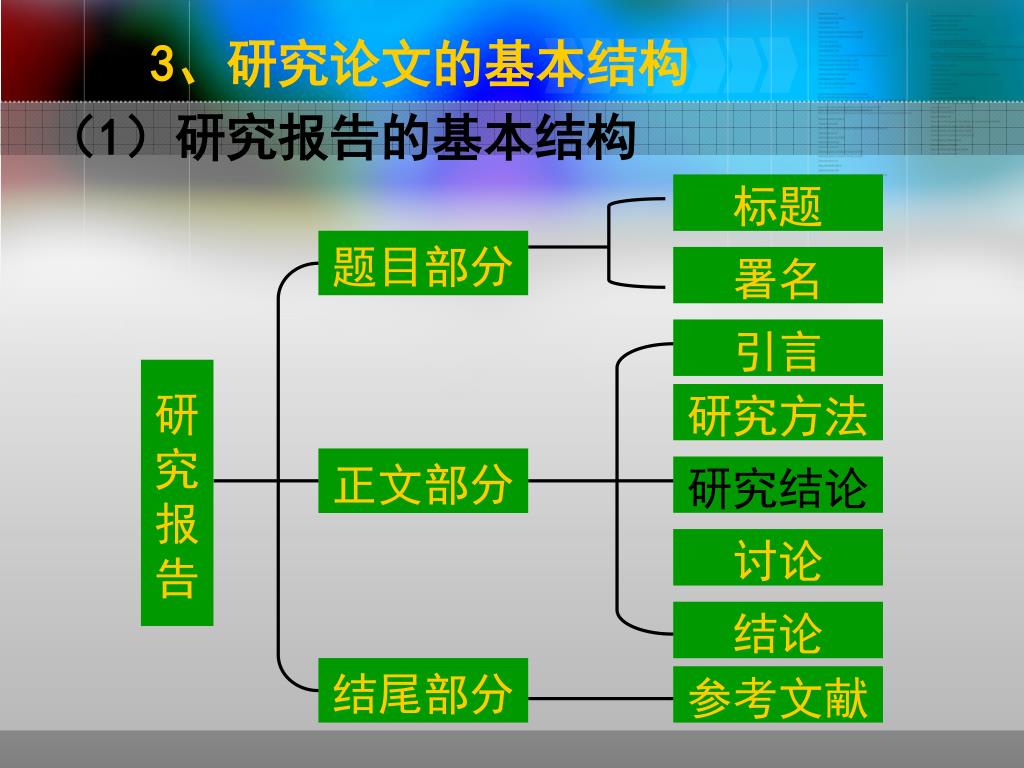 3、研究论文的基本结构

（1）研究报告的基本结构

研究报告

题目部分

标题

署名

正文部分

引言

研究方法

研究结论

讨论

结论

结尾部分

参考文献